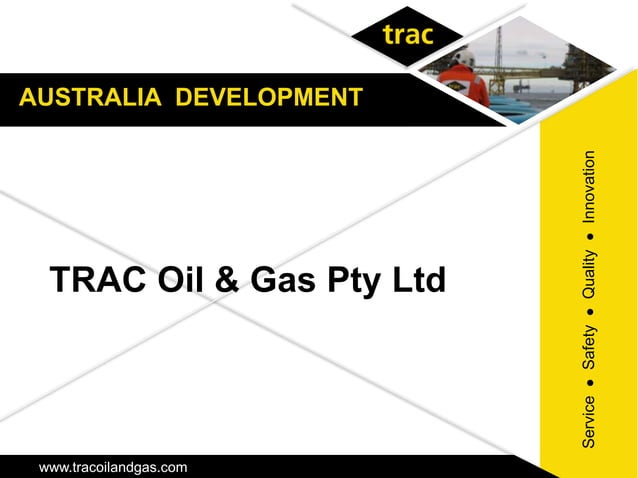 trac

AUSTRALIA DEVELOPMENT

TRAC Oil & Gas Pty Ltd

Service • Safety • Quality • Innovation

www.tracoilandgas.com